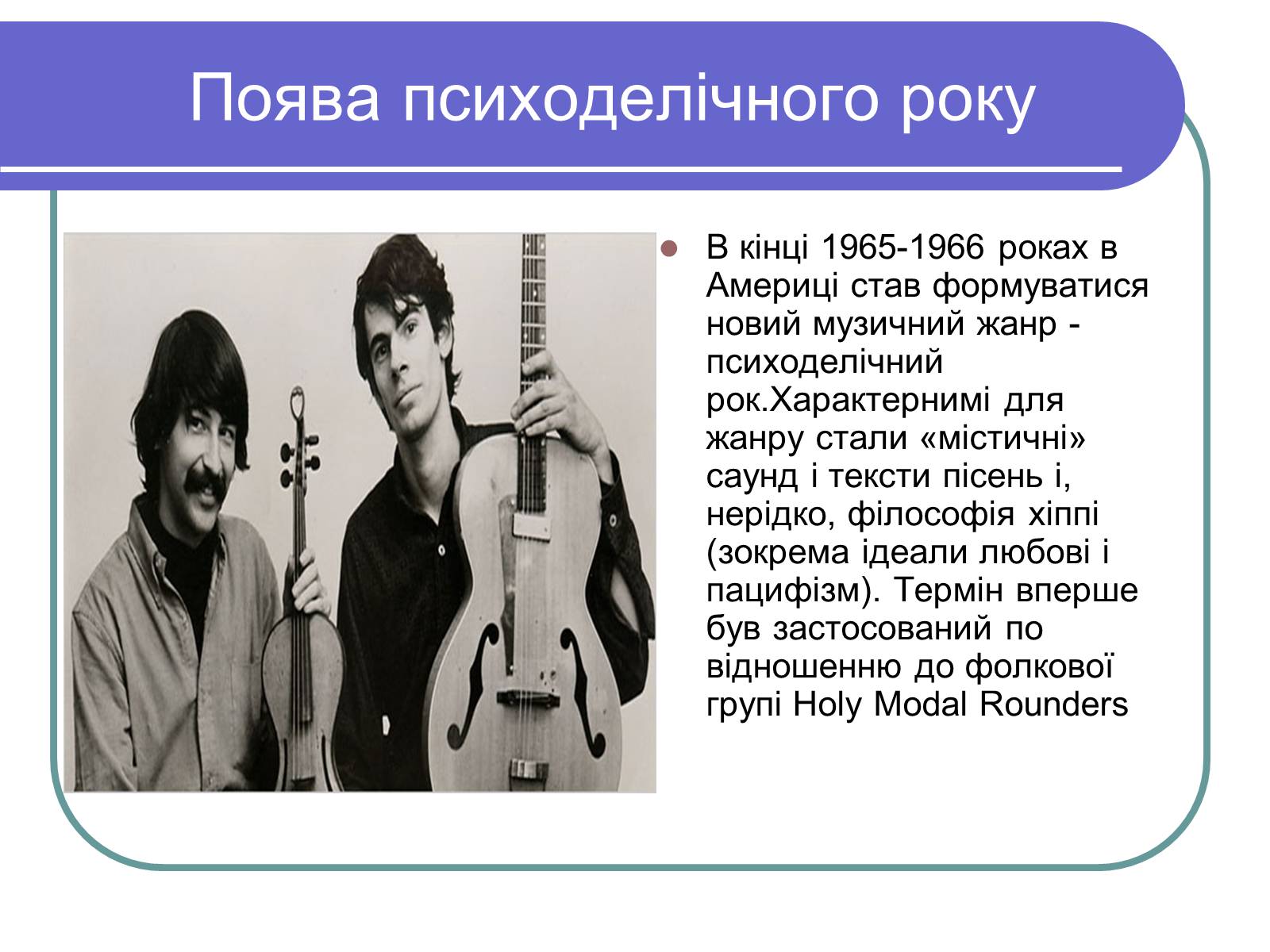 Поява психоделічного року

В кінці 1965-1966 роках в Америці став формуватися новий музичний жанр - психоделічний рок.Характернимі для жанру стали «містичні» саунд і тексти пісень і, нерідко, філософія хіппі (зокрема ідеали любові і пацифізм). Термін вперше був застосований по відношенню до фолкової групі Holy Modal Rounders